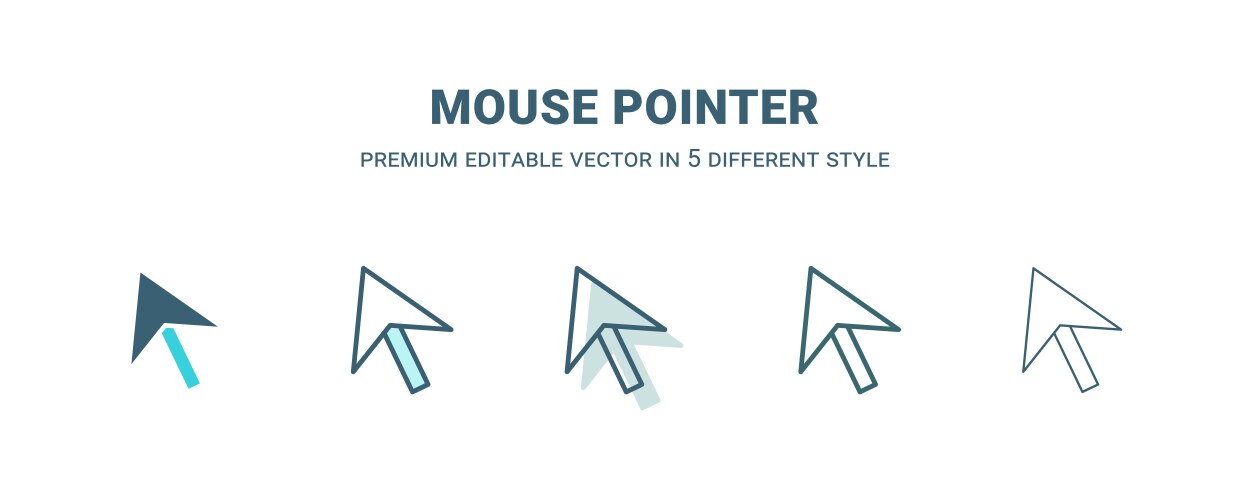 MOUSE POINTER

PREMIUM EDITABLE VECTOR IN 5 DIFFERENT STYLE